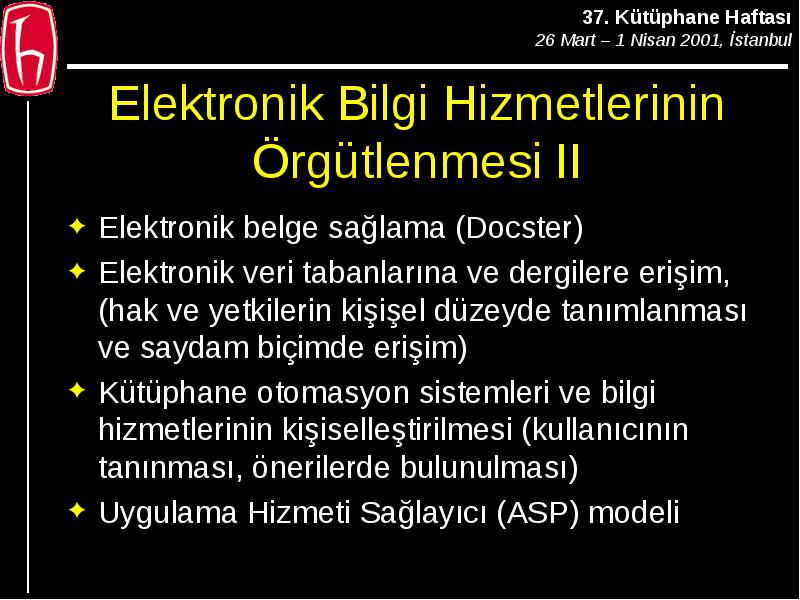 37. Kütüphane Haftası
26 Mart – 1 Nisan 2001, İstanbul

Elektronik Bilgi Hizmetlerinin Örgütlenmesi II

Elektronik belge sağlama (Docster)

Elektronik veri tabanlarına ve dergilere erişim, (hak ve yetkilerin kişişel düzeyde tanımlanması ve saydam biçimde erişim)

Kütüphane otomasyon sistemleri ve bilgi hizmetlerinin kişiselleştirilmesi (kullanıcının tanınması, önerilerde bulunulması)

Uygulama Hizmeti Sağlayıcı (ASP) modeli